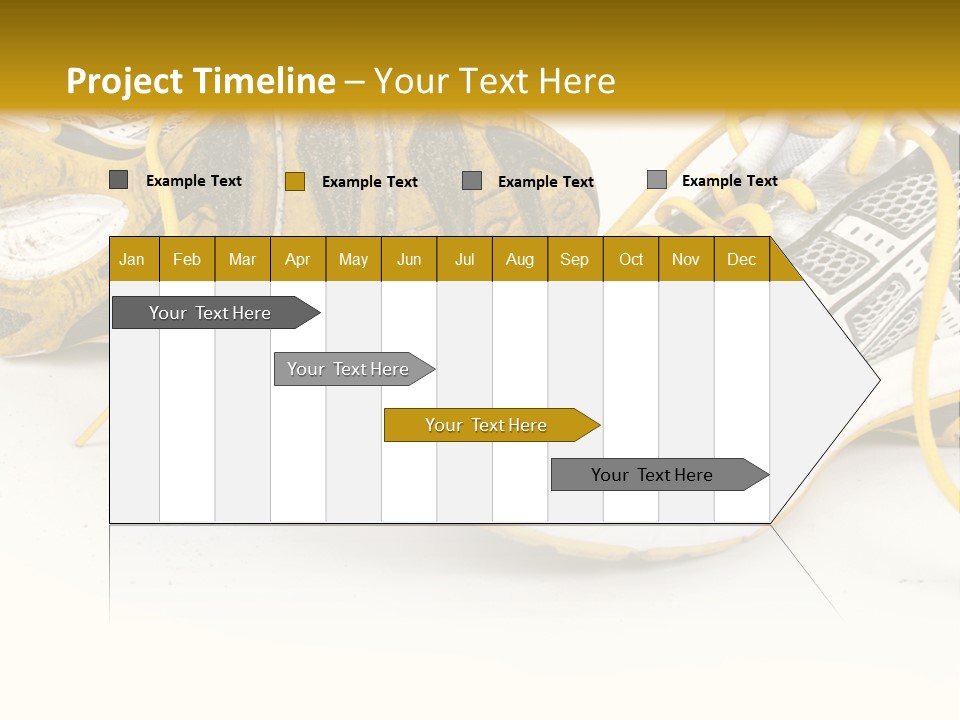 Project Timeline – Your Text Here

Example Text
Example Text
Example Text
Example Text

| Jan | Feb | Mar | Apr | May | Jun | Jul | Aug | Sep | Oct | Nov | Dec |
|---|---|---|---|---|---|---|---|---|---|---|---|

Your Text Here

Your Text Here

Your Text Here

Your Text Here